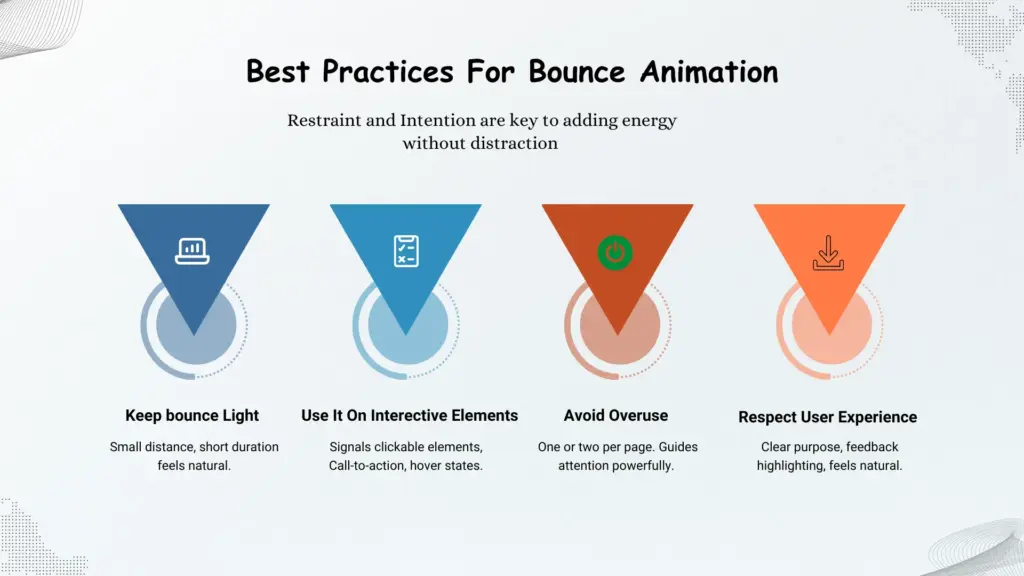 Best Practices For Bounce Animation

Restraint and Intention are key to adding energy without distraction

Keep bounce Light

Small distance, short duration feels natural.

Use It On Interective Elements

Signals clickable elements, Call-to-action, hover states.

Avoid Overuse

One or two per page. Guides attention powerfully.

Respect User Experience

Clear purpose, feedback highlighting, feels natural.